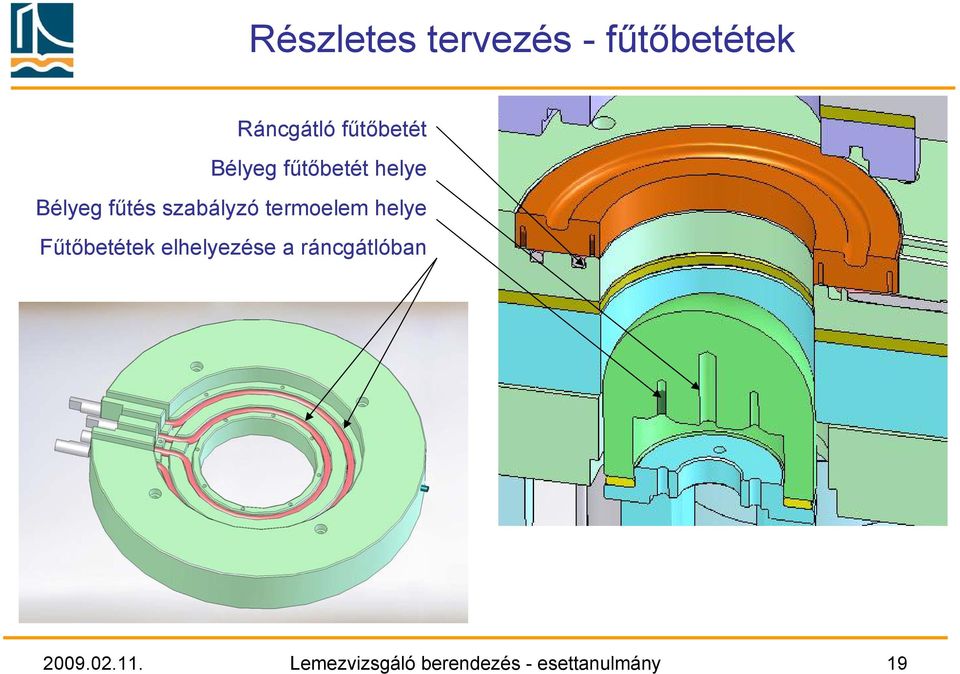 Részletes tervezés - fűtőbetétek

Ráncgátló fűtőbetét

Bélyeg fűtőbetét helye

Bélyeg fűtés szabályzó termoelem helye

Fűtőbetétek elhelyezése a ráncgátlóban

2009.02.11.

Lemezvizsgáló berendezés - esettanulmány

19